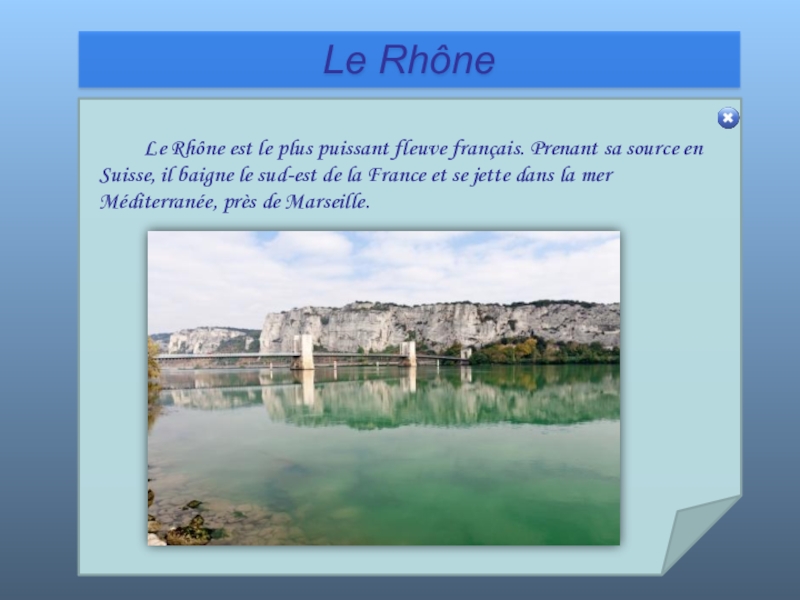 Le Rhône

Le Rhône est le plus puissant fleuve français. Prenant sa source en Suisse, il baigne le sud-est de la France et se jette dans la mer Méditerranée, près de Marseille.